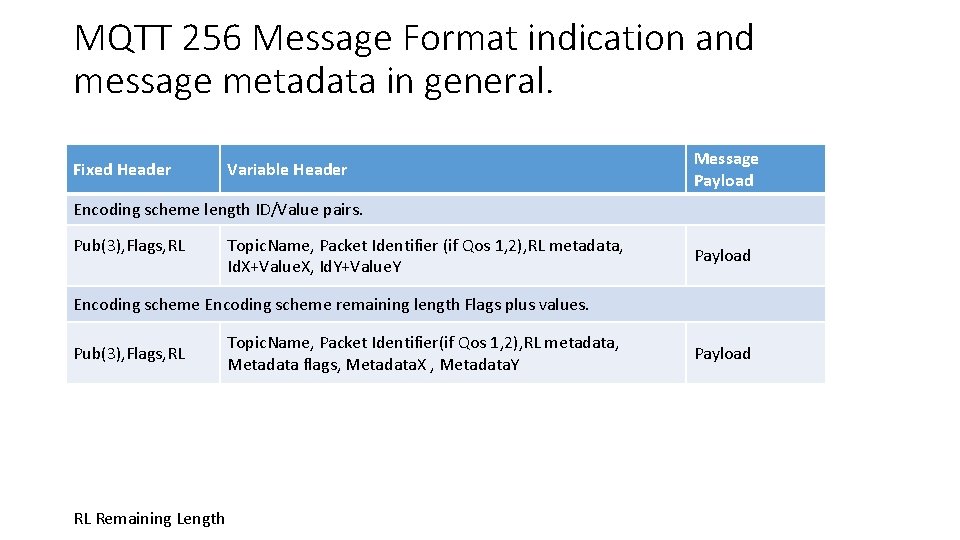 MQTT 256 Message Format indication and message metadata in general.

| Fixed Header | Variable Header | Message Payload |
|---|---|---|
| Encoding scheme length ID/Value pairs. | | |
| Pub(3),Flags,RL | TopicName, Packet Identifier (if Qos 1,2),RL metadata, IdX+ValueX, IdY+ValueY | Payload |
| Encoding scheme Encoding scheme remaining length Flags plus values. | | |
| Pub(3),Flags,RL | TopicName, Packet Identifier(if Qos 1,2),RL metadata, Metadata flags, MetadataX , MetadataY | Payload |

RL Remaining Length